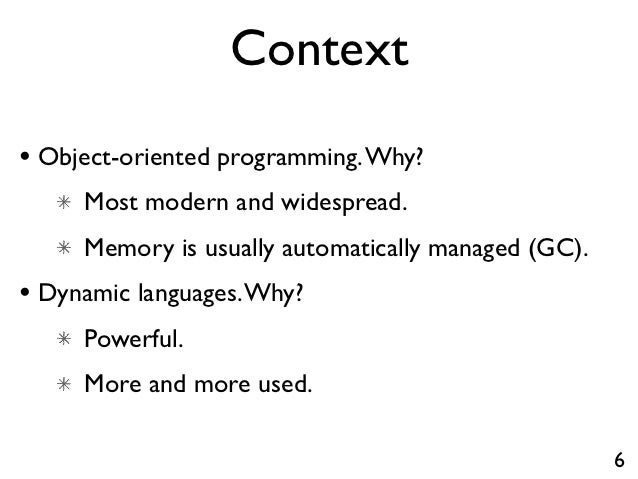 Context

• Object-oriented programming. Why?

✳ Most modern and widespread.

✳ Memory is usually automatically managed (GC).

• Dynamic languages. Why?

✳ Powerful.

✳ More and more used.

6